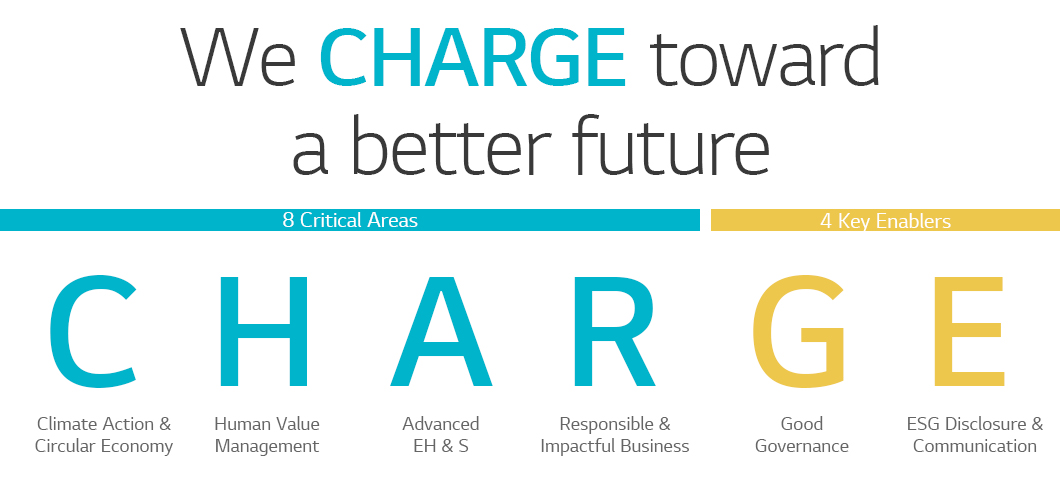 We CHARGE toward a better future

8 Critical Areas

4 Key Enablers

C
Climate Action & Circular Economy

H
Human Value Management

A
Advanced EH & S

R
Responsible & Impactful Business

G
Good Governance

E
ESG Disclosure & Communication